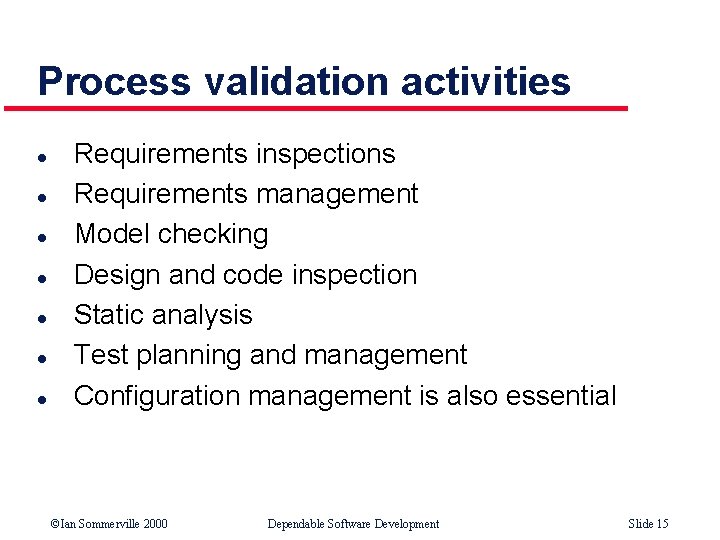 Process validation activities

- Requirements inspections
- Requirements management
- Model checking
- Design and code inspection
- Static analysis
- Test planning and management
- Configuration management is also essential

©Ian Sommerville 2000 Dependable Software Development Slide 15